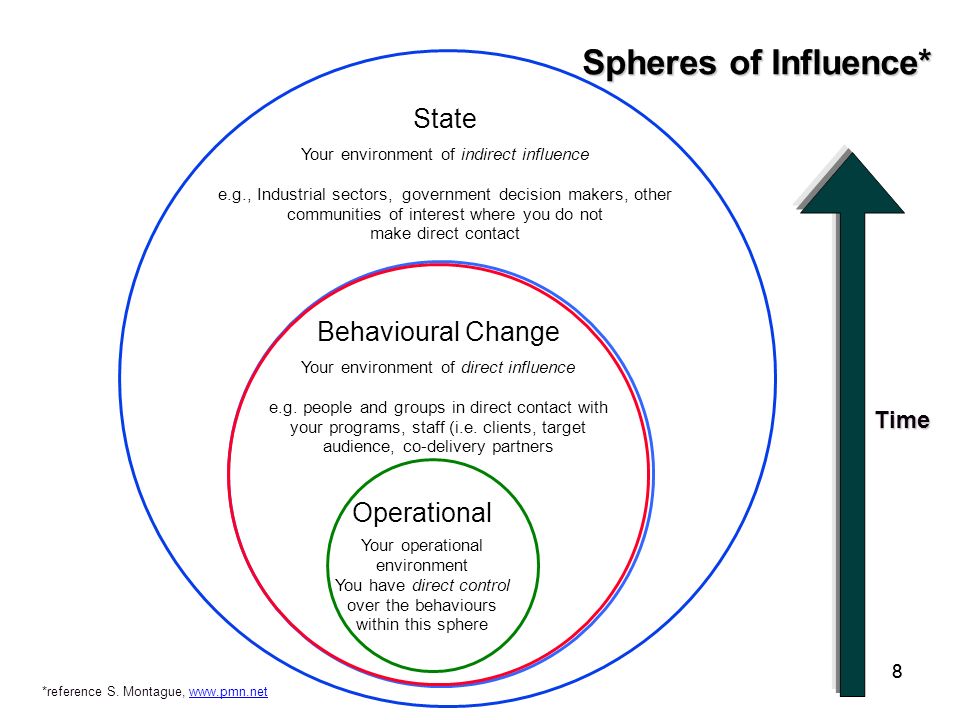 Spheres of Influence*

State

Your environment of indirect influence

e.g., Industrial sectors, government decision makers, other communities of interest where you do not make direct contact

Behavioural Change

Your environment of direct influence

e.g. people and groups in direct contact with your programs, staff (i.e. clients, target audience, co-delivery partners

Operational

Your operational environment
You have direct control over the behaviours within this sphere

Time

8

*reference S. Montague, www.pmn.net